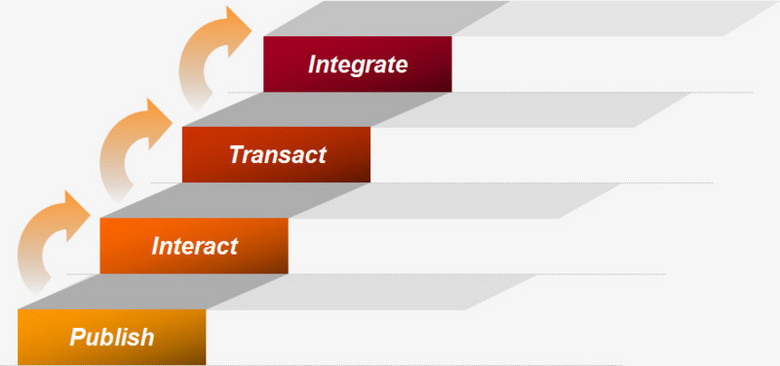 Integrate

Transact

Interact

Publish